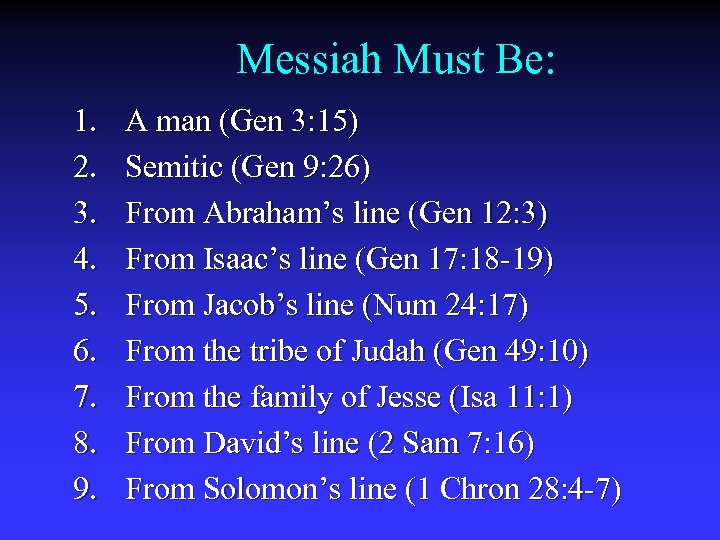 Messiah Must Be:

1. A man (Gen 3:15)
2. Semitic (Gen 9:26)
3. From Abraham’s line (Gen 12:3)
4. From Isaac’s line (Gen 17:18-19)
5. From Jacob’s line (Num 24:17)
6. From the tribe of Judah (Gen 49:10)
7. From the family of Jesse (Isa 11:1)
8. From David’s line (2 Sam 7:16)
9. From Solomon’s line (1 Chron 28:4-7)